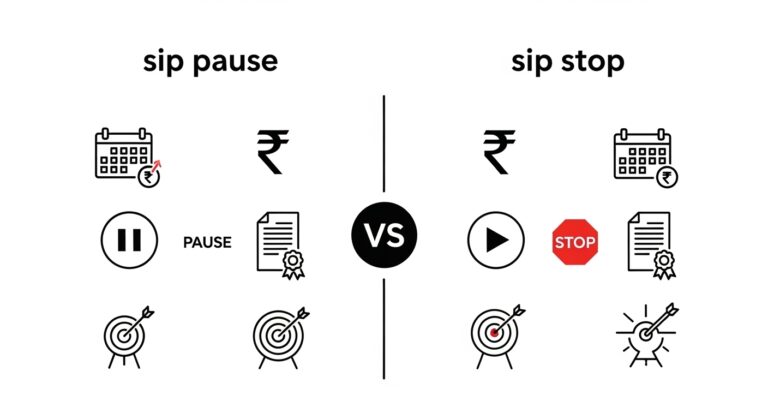 sip pause

₹

PAUSE

VS

sip stop

₹

STOP